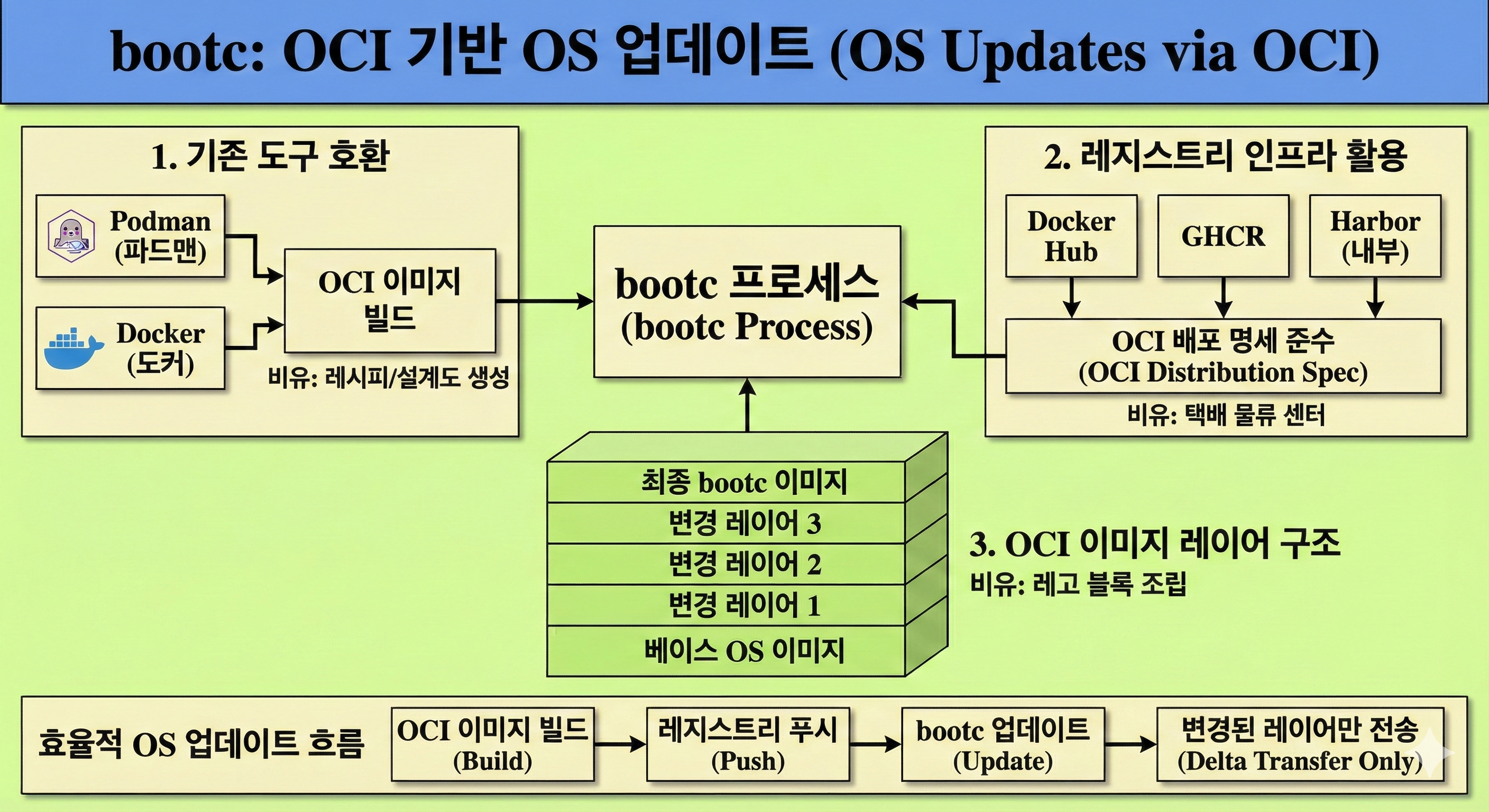 bootc: OCI 기반 OS 업데이트 (OS Updates via OCI)

1. 기존 도구 호환

Podman (파드맨)

Docker (도커)

OCI 이미지 빌드

비유: 레시피/설계도 생성

bootc 프로세스 (bootc Process)

2. 레지스트리 인프라 활용

Docker Hub

GHCR

Harbor (내부)

OCI 배포 명세 준수 (OCI Distribution Spec)

비유: 택배 물류 센터

최종 bootc 이미지
변경 레이어 3
변경 레이어 2
변경 레이어 1
베이스 OS 이미지

3. OCI 이미지 레이어 구조
비유: 레고 블록 조립

효율적 OS 업데이트 흐름

OCI 이미지 빌드 (Build)

레지스트리 푸시 (Push)

bootc 업데이트 (Update)

변경된 레이어만 전송 (Delta Transfer Only)